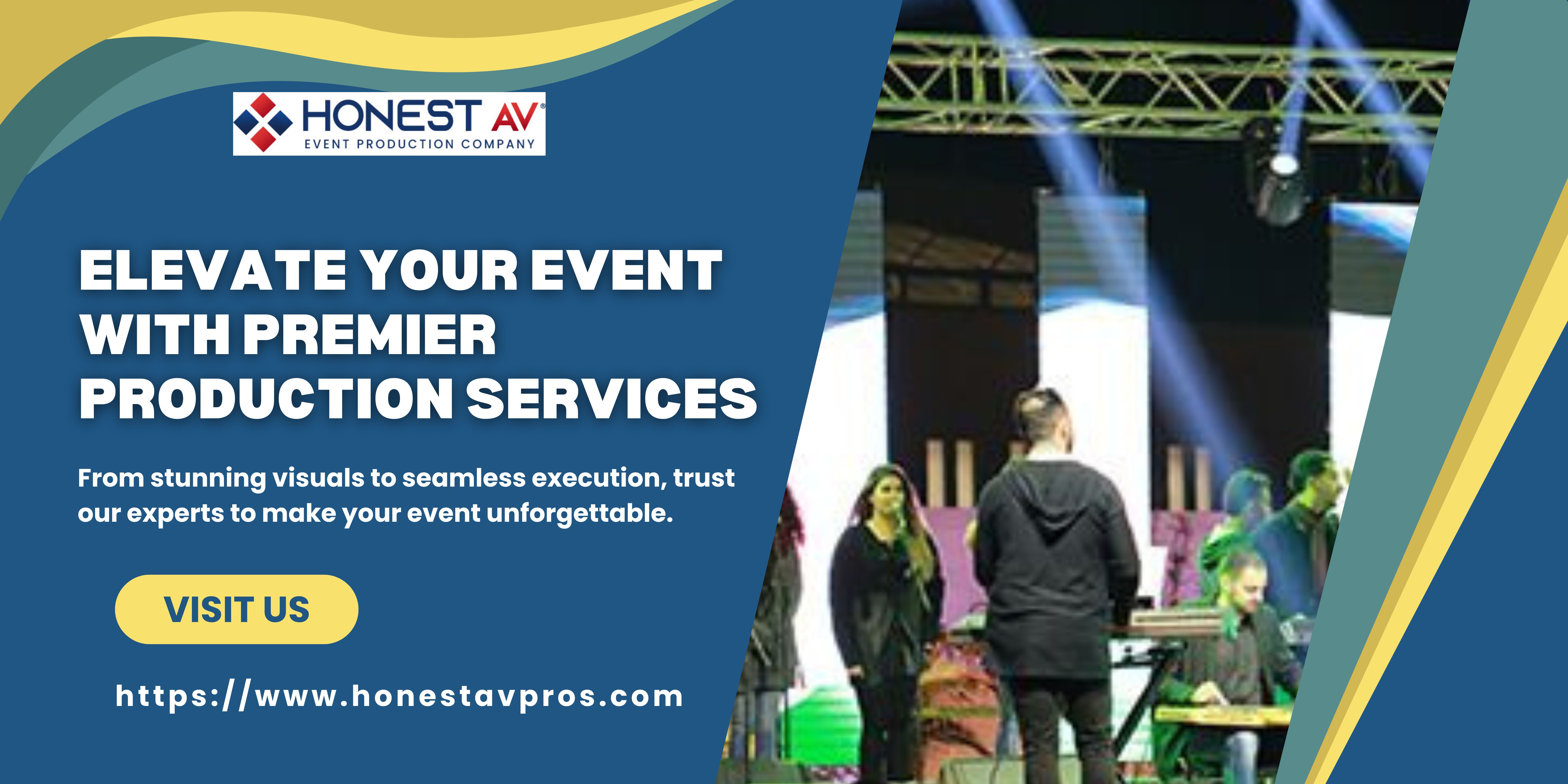 HONEST AV®
EVENT PRODUCTION COMPANY

ELEVATE YOUR EVENT WITH PREMIER PRODUCTION SERVICES

From stunning visuals to seamless execution, trust our experts to make your event unforgettable.

VISIT US

https://www.honestavpros.com